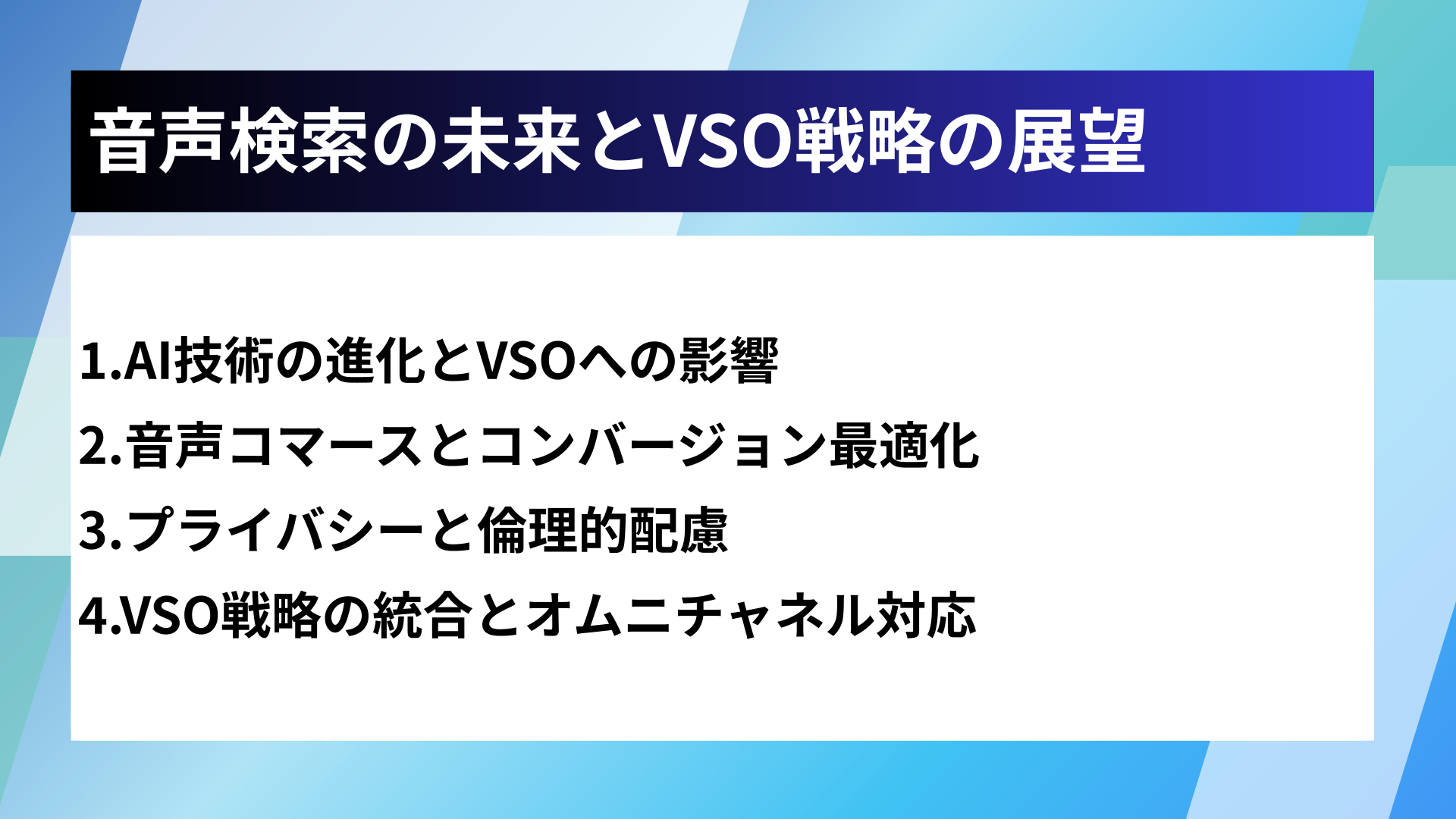 音声検索の未来とVSO戦略の展望

1.AI技術の進化とVSOへの影響
2.音声コマースとコンバージョン最適化
3.プライバシーと倫理的配慮
4.VSO戦略の統合とオムニチャネル対応